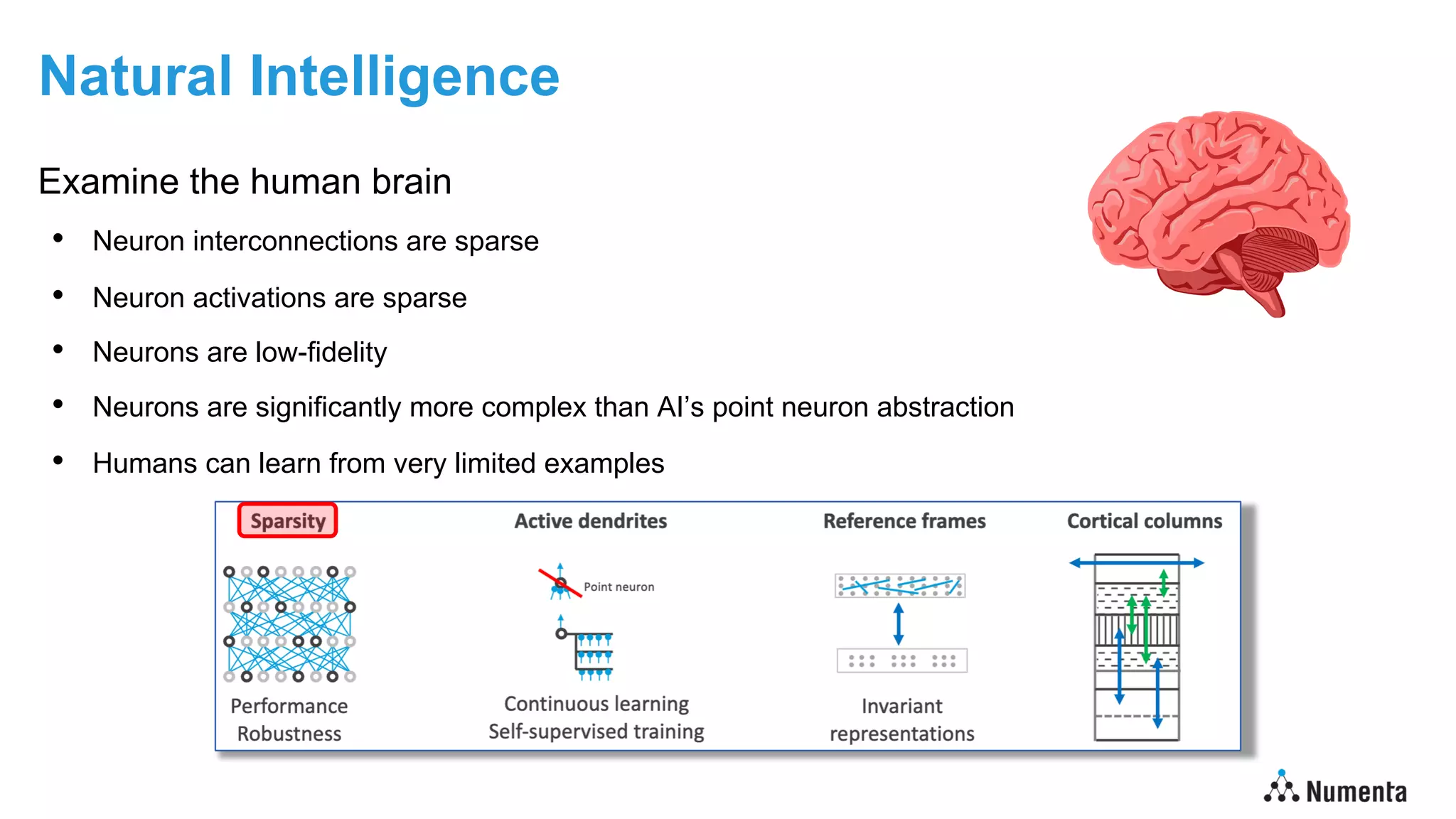 Natural Intelligence

Examine the human brain

• Neuron interconnections are sparse
• Neuron activations are sparse
• Neurons are low-fidelity
• Neurons are significantly more complex than AI's point neuron abstraction
• Humans can learn from very limited examples

Sparsity

Performance
Robustness

Active dendrites

Point neuron

Continuous learning
Self-supervised training

Reference frames

Invariant
representations

Cortical columns

Numenta